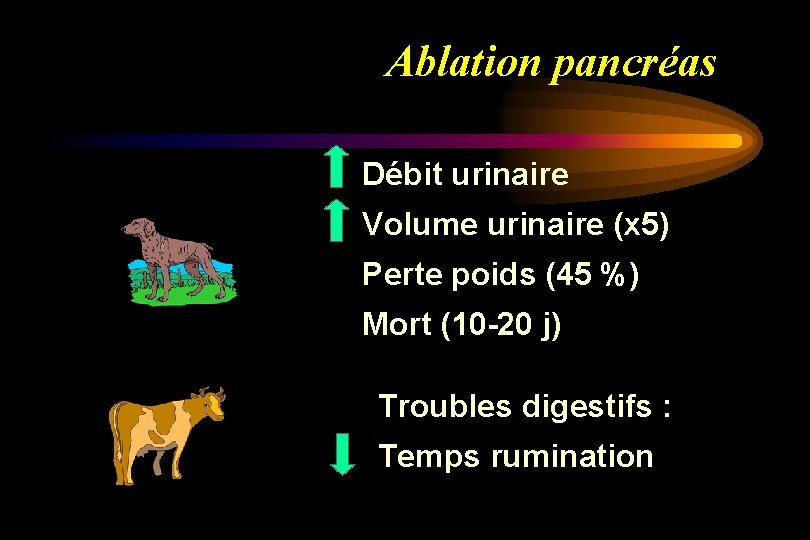 Ablation pancréas

↑ Débit urinaire
↑ Volume urinaire (x5)
Perte poids (45 %)
Mort (10-20 j)

Troubles digestifs :
↓ Temps rumination